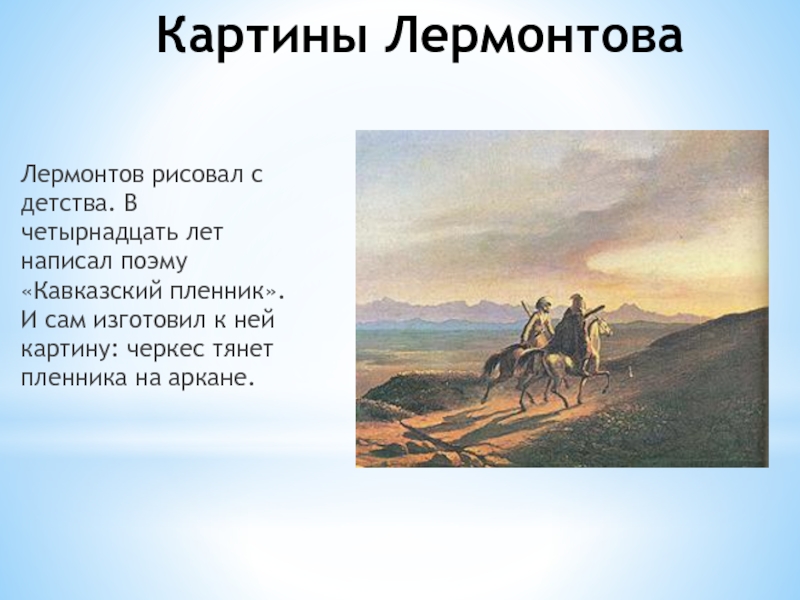 Картины Лермонтова

Лермонтов рисовал с детства. В четырнадцать лет написал поэму «Кавказский пленник». И сам изготовил к ней картину: черкес тянет пленника на аркане.